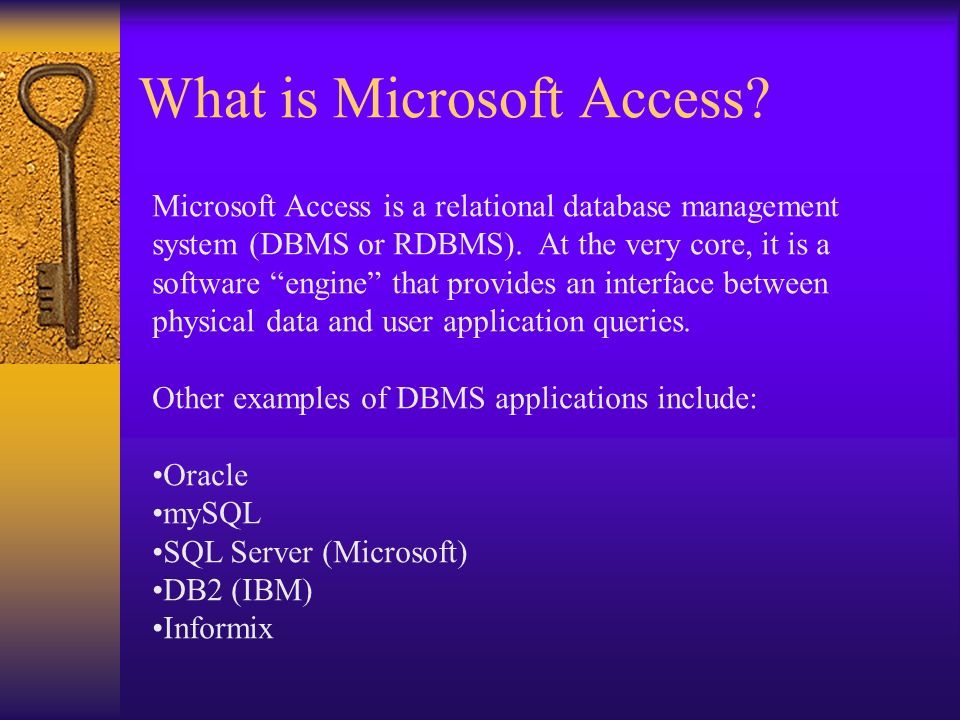 What is Microsoft Access?

Microsoft Access is a relational database management system (DBMS or RDBMS). At the very core, it is a software “engine” that provides an interface between physical data and user application queries.

Other examples of DBMS applications include:

•Oracle
•mySQL
•SQL Server (Microsoft)
•DB2 (IBM)
•Informix